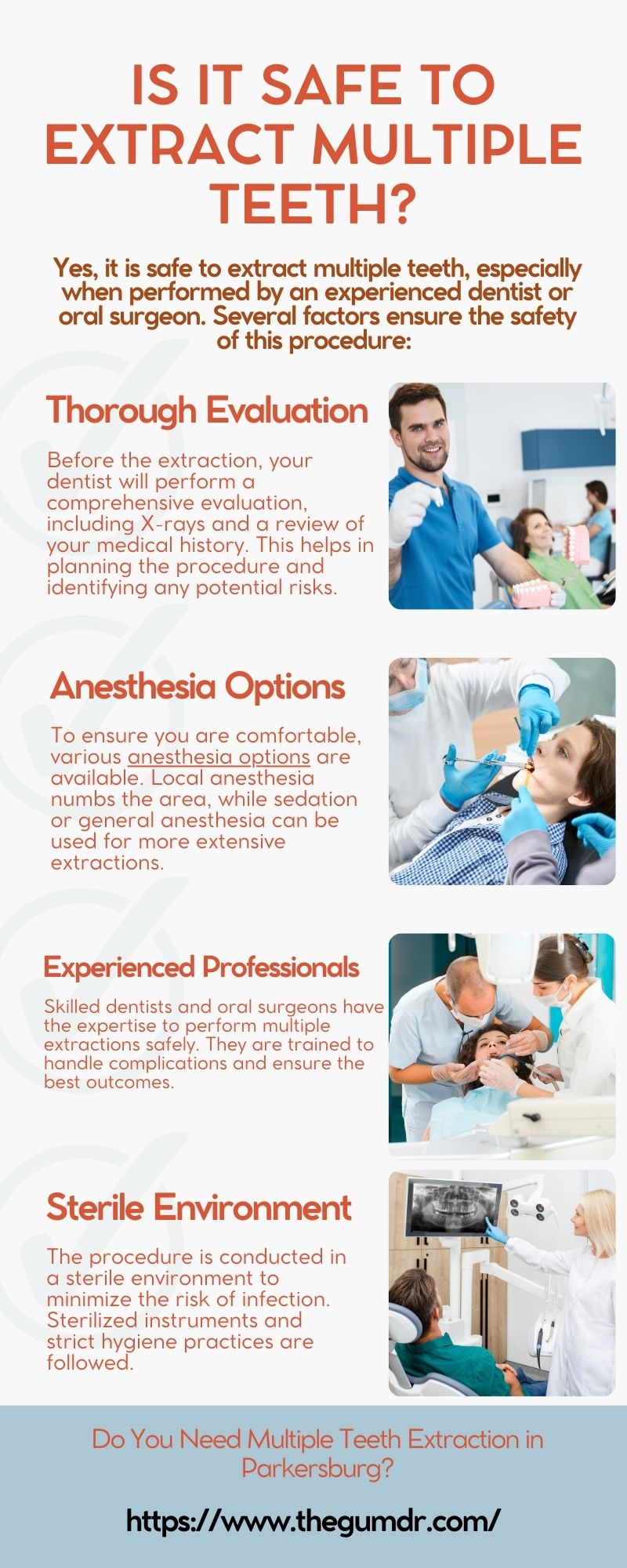 IS IT SAFE TO EXTRACT MULTIPLE TEETH?

Yes, it is safe to extract multiple teeth, especially when performed by an experienced dentist or oral surgeon. Several factors ensure the safety of this procedure:

Thorough Evaluation

Before the extraction, your dentist will perform a comprehensive evaluation, including X-rays and a review of your medical history. This helps in planning the procedure and identifying any potential risks.

Anesthesia Options

To ensure you are comfortable, various anesthesia options are available. Local anesthesia numbs the area, while sedation or general anesthesia can be used for more extensive extractions.

Experienced Professionals

Skilled dentists and oral surgeons have the expertise to perform multiple extractions safely. They are trained to handle complications and ensure the best outcomes.

Sterile Environment

The procedure is conducted in a sterile environment to minimize the risk of infection. Sterilized instruments and strict hygiene practices are followed.

Do You Need Multiple Teeth Extraction in Parkersburg?

https://www.thegumdr.com/